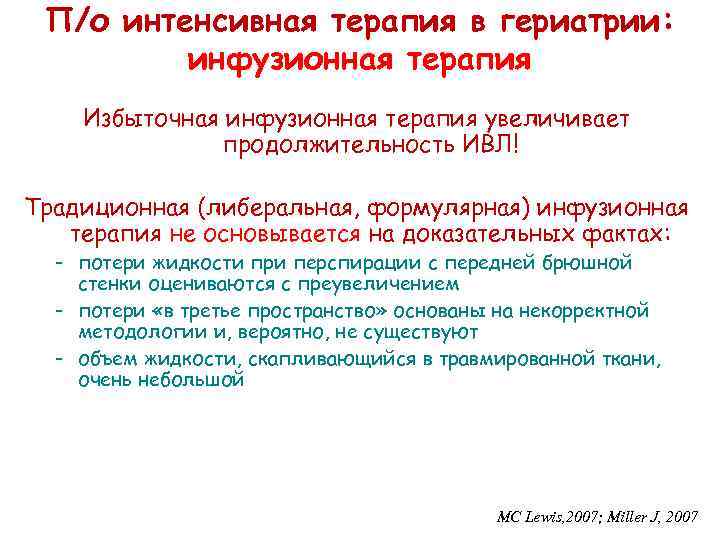 П/о интенсивная терапия в гериатрии: инфузионная терапия

Избыточная инфузионная терапия увеличивает продолжительность ИВЛ!

Традиционная (либеральная, формулярная) инфузионная терапия не основывается на доказательных фактах:

– потери жидкости при перспирации с передней брюшной стенки оцениваются с преувеличением
– потери «в третье пространство» основаны на некорректной методологии и, вероятно, не существуют
– объем жидкости, скапливающийся в травмированной ткани, очень небольшой

MC Lewis,2007; Miller J, 2007